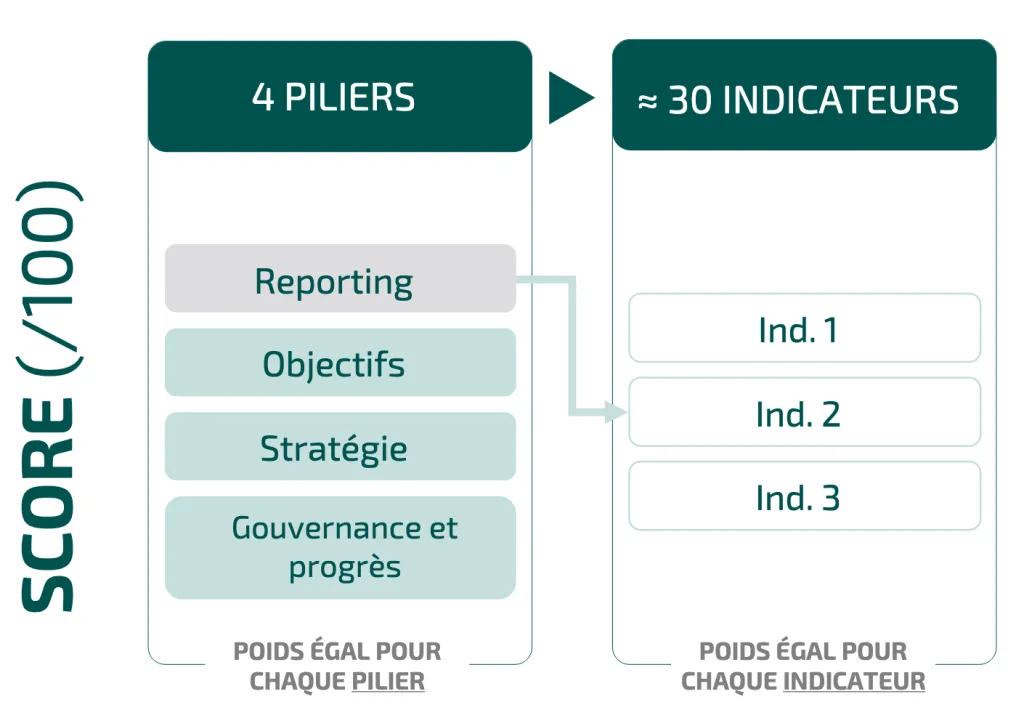 SCORE (/100)

4 PILIERS

Reporting

Objectifs

Stratégie

Gouvernance et progrès

POIDS ÉGAL POUR CHAQUE PILIER

≈ 30 INDICATEURS

Ind. 1

Ind. 2

Ind. 3

POIDS ÉGAL POUR CHAQUE INDICATEUR